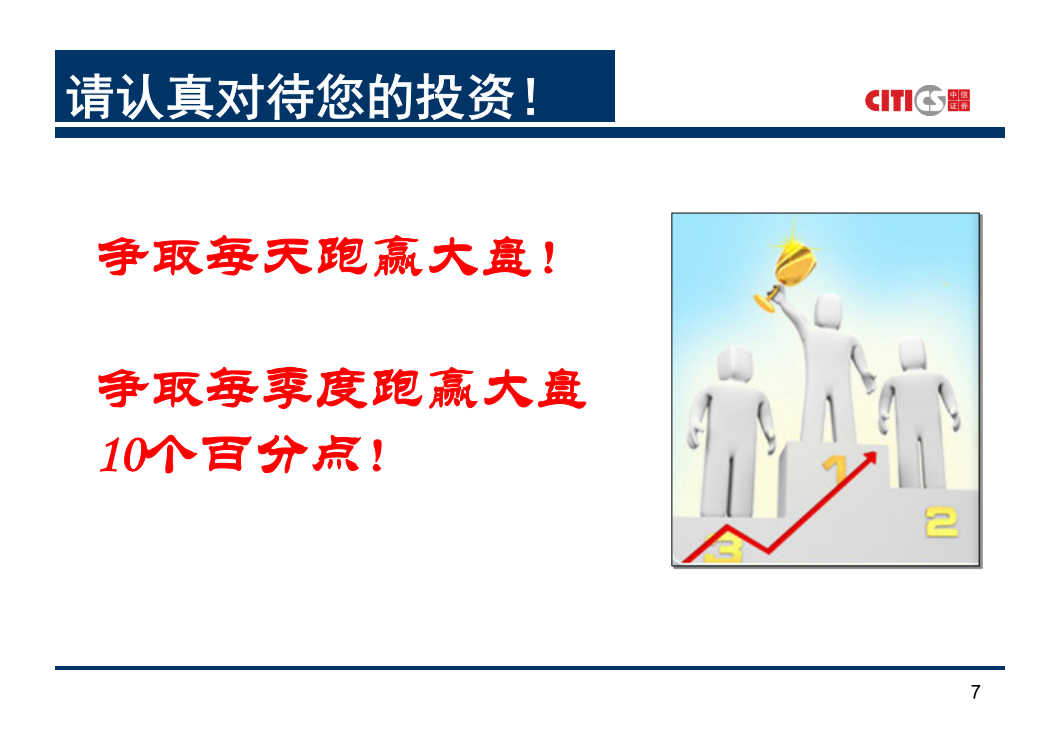 请认真对待您的投资！

CITICS 中信证券

争取每天跑赢大盘！

争取每季度跑赢大盘10个百分点！

1

2

3

7